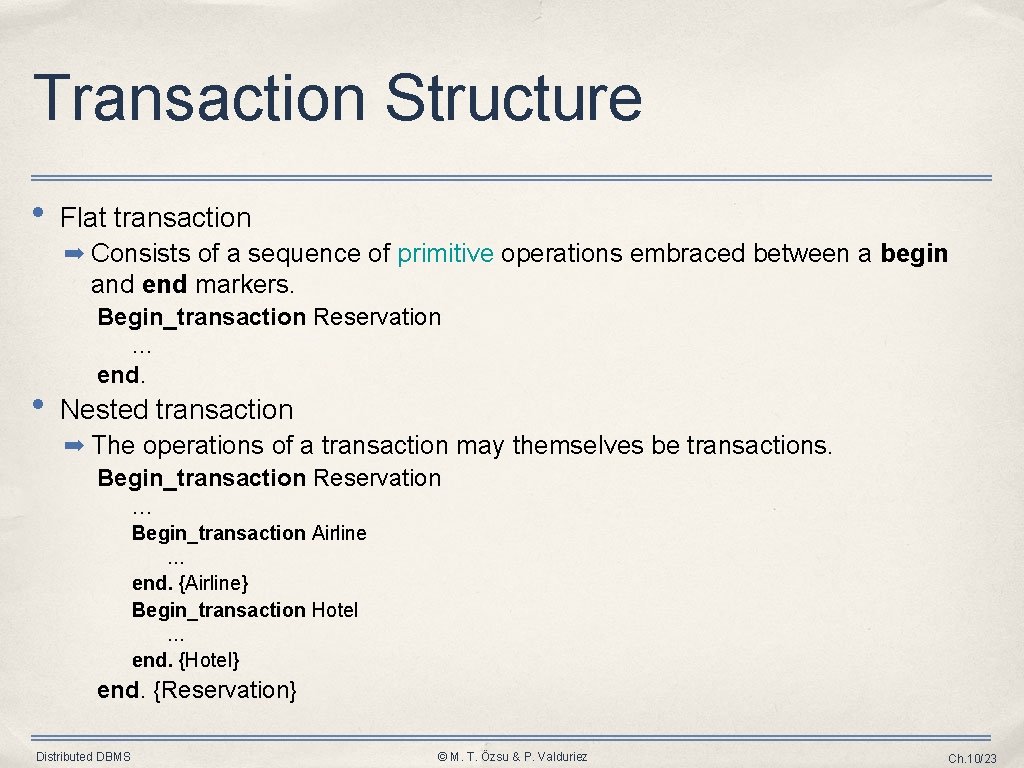 Transaction Structure

• Flat transaction

➡ Consists of a sequence of primitive operations embraced between a begin and end markers.

Begin_transaction Reservation
…
end.

• Nested transaction

➡ The operations of a transaction may themselves be transactions.

Begin_transaction Reservation
…
Begin_transaction Airline
…
end. {Airline}
Begin_transaction Hotel
…
end. {Hotel}
end. {Reservation}

Distributed DBMS

© M. T. Özsu & P. Valduriez

Ch.10/23